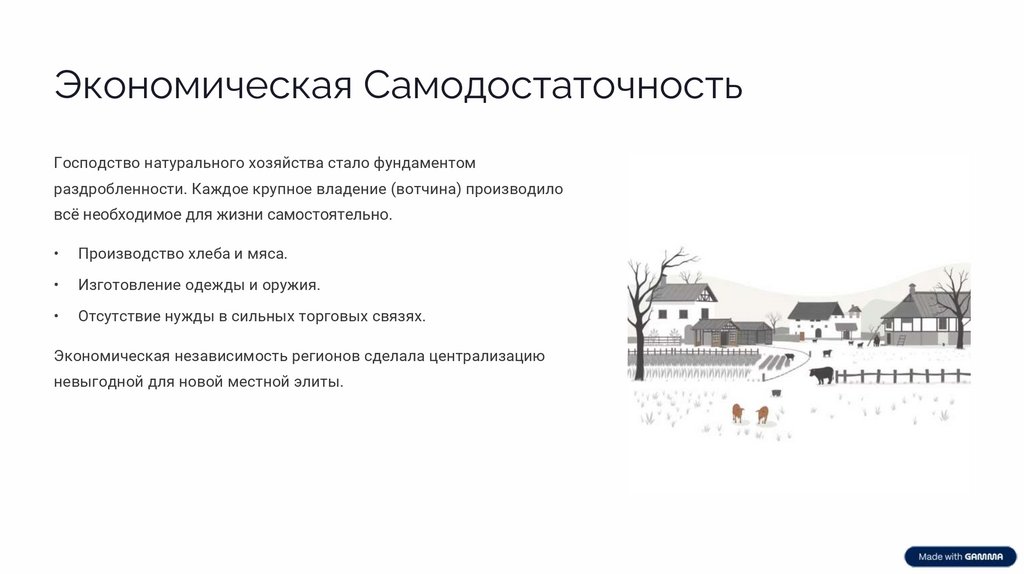 Экономическая Самодостаточность

Господство натурального хозяйства стало фундаментом раздробленности. Каждое крупное владение (вотчина) производило всё необходимое для жизни самостоятельно.

• Производство хлеба и мяса.
• Изготовление одежды и оружия.
• Отсутствие нужды в сильных торговых связях.

Экономическая независимость регионов сделала централизацию невыгодной для новой местной элиты.

Made with GAMMA